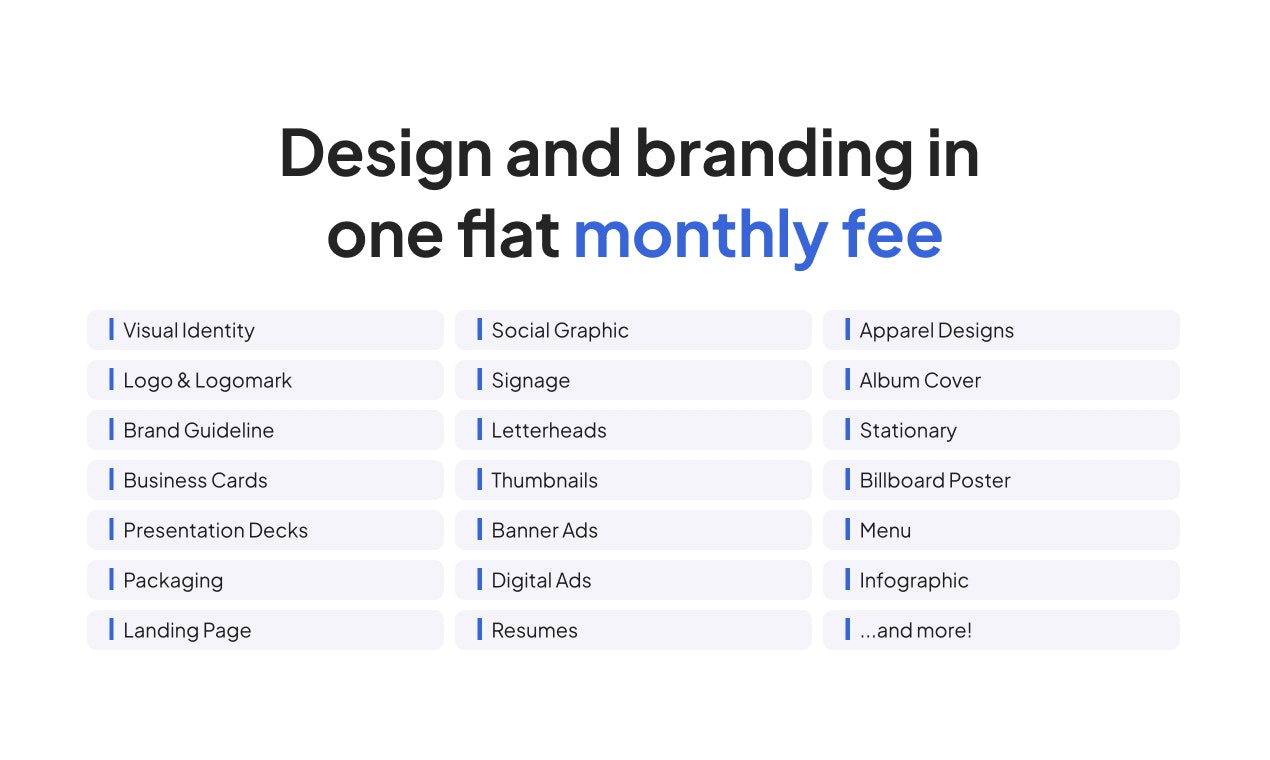 Design and branding in one flat monthly fee

Visual Identity
Logo & Logomark
Brand Guideline
Business Cards
Presentation Decks
Packaging
Landing Page

Social Graphic
Signage
Letterheads
Thumbnails
Banner Ads
Digital Ads
Resumes

Apparel Designs
Album Cover
Stationary
Billboard Poster
Menu
Infographic
...and more!